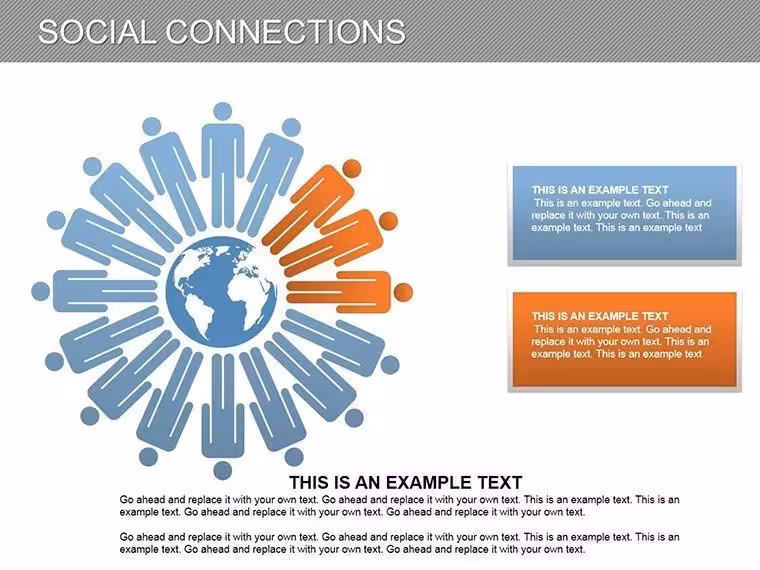 SOCIAL CONNECTIONS

THIS IS AN EXAMPLE TEXT
This is an example text. Go ahead and replace it with your own text. This is an example text. This is an example text

THIS IS AN EXAMPLE TEXT
This is an example text. Go ahead and replace it with your own text. This is an example text. This is an example text

THIS IS AN EXAMPLE TEXT
Go ahead and replace it with your own text. Go ahead and replace it with your own text. This is an example text. This is an example text. Go ahead and replace it with your own text. Go ahead and replace it with your own text.

Go ahead and replace it with your own text. Go ahead and replace it with your own text. This is an example text. This is an example text. Go ahead and replace it with your own text. Go ahead and replace it with your own text.